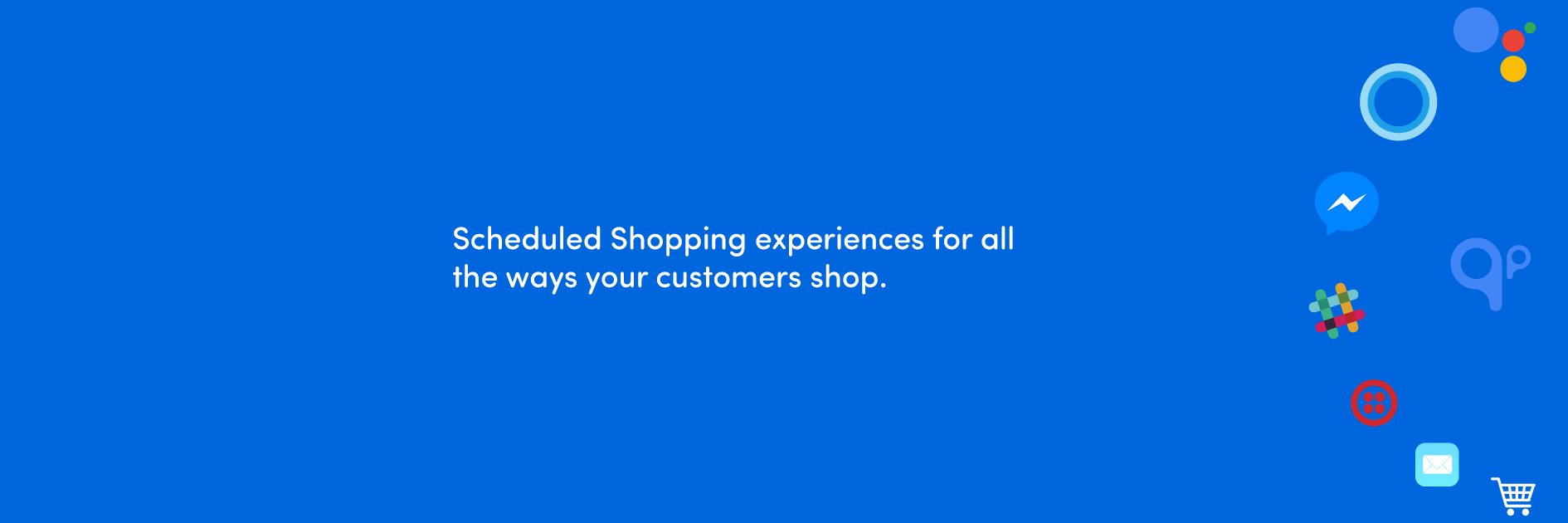 Scheduled Shopping experiences for all the ways your customers shop.